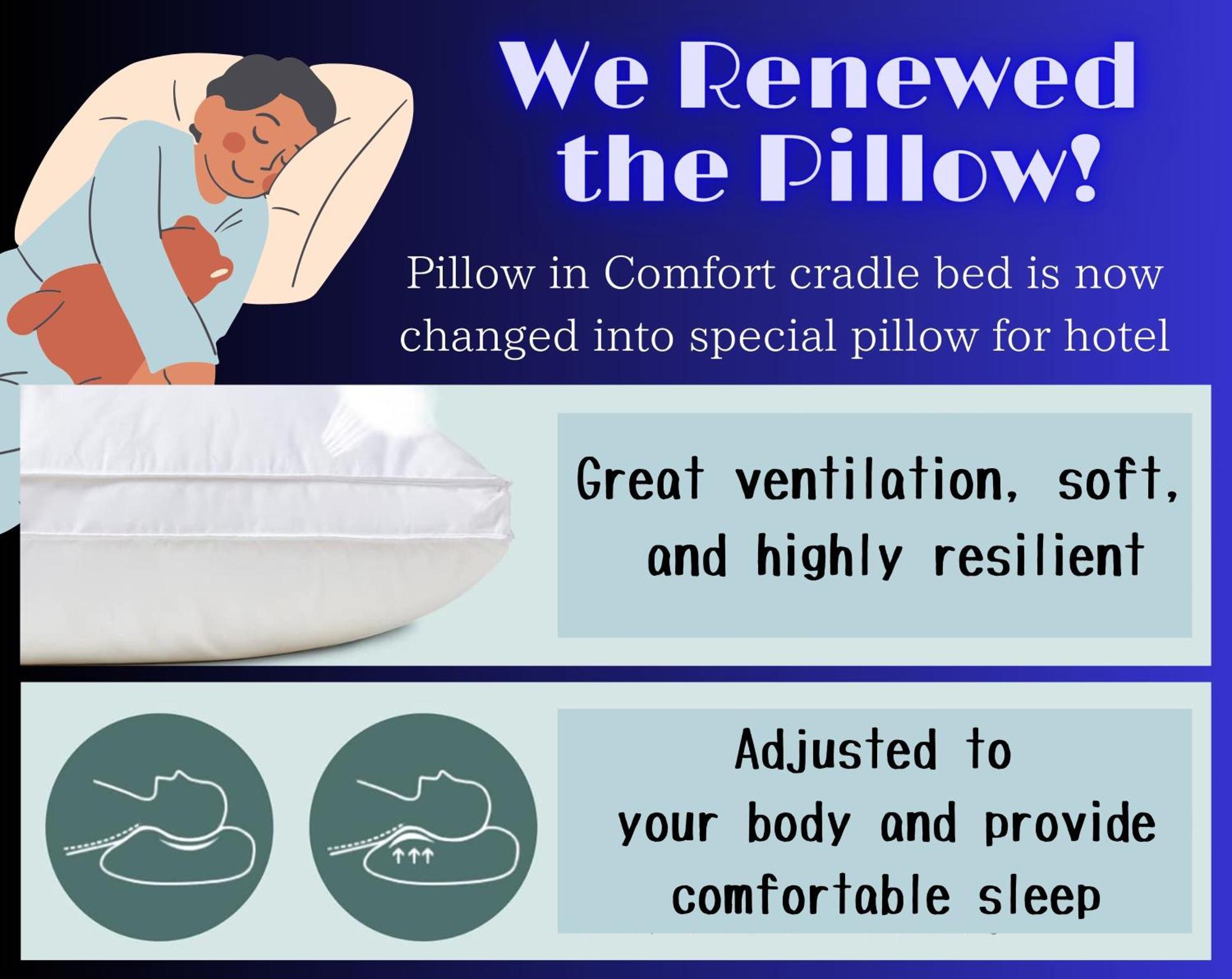 We Renewed the Pillow!

Pillow in Comfort cradle bed is now changed into special pillow for hotel

Great ventilation, soft, and highly resilient

Adjusted to your body and provide comfortable sleep